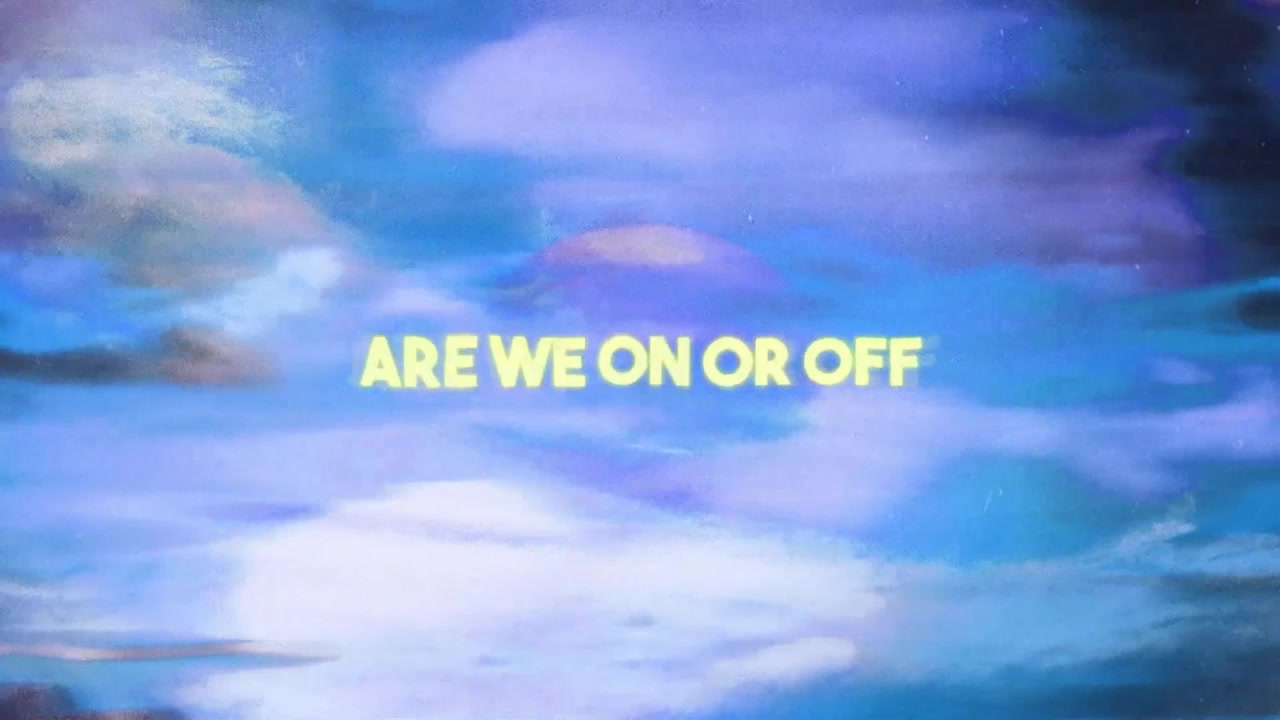 ARE WE ON OR OFF